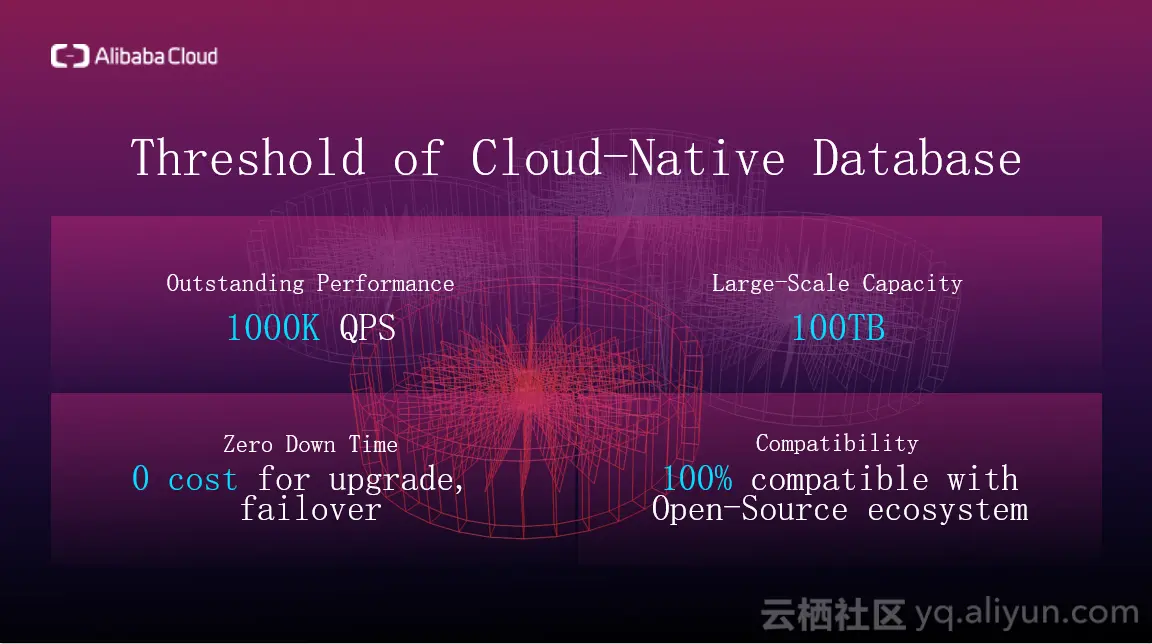 Alibaba Cloud

Threshold of Cloud-Native Database

Outstanding Performance
1000K QPS

Large-Scale Capacity
100TB

Zero Down Time
0 cost for upgrade, failover

Compatibility
100% compatible with Open-Source ecosystem

云栖社区 yq.aliyun.com